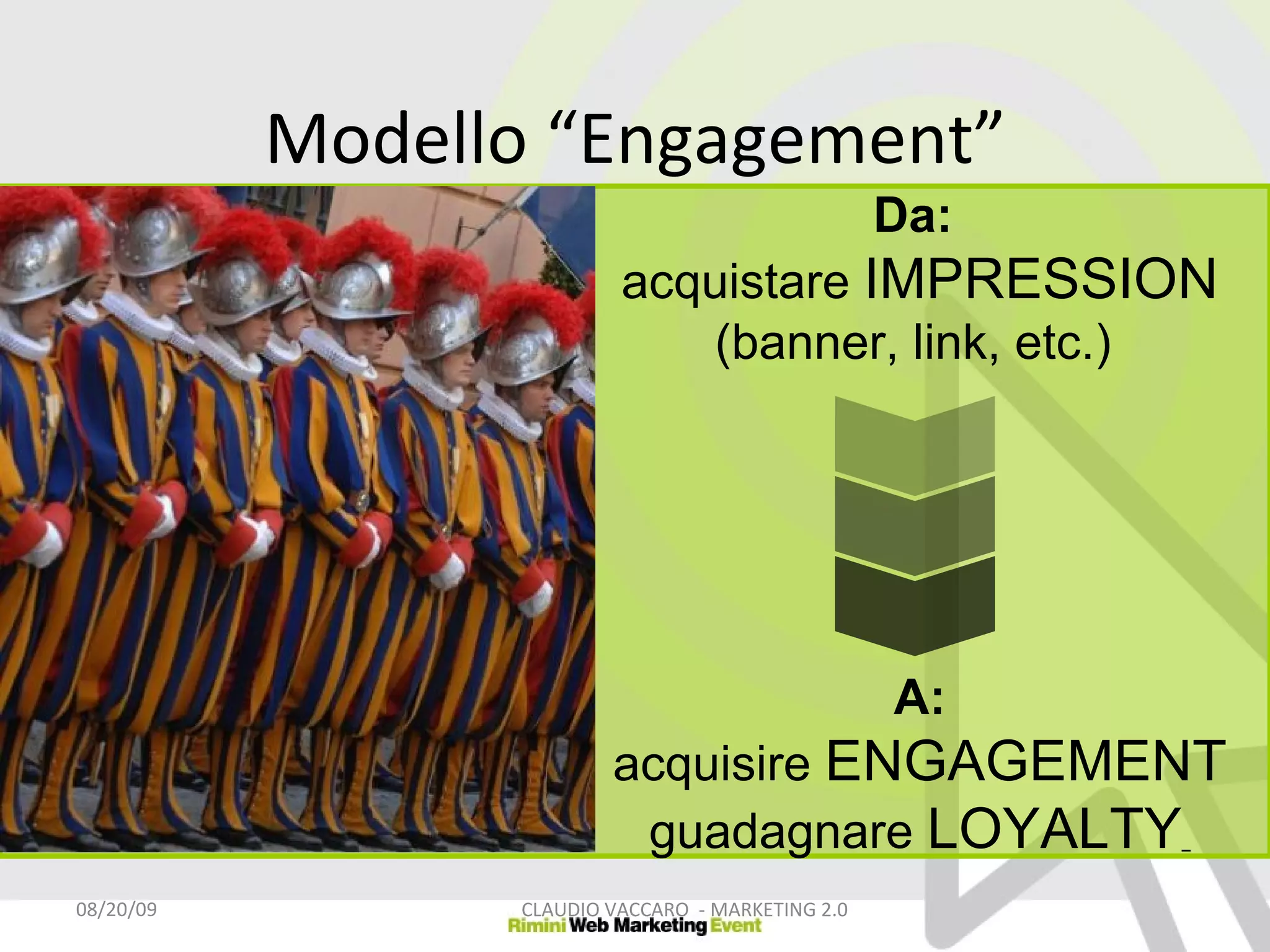 Modello “Engagement”

Da:
acquistare IMPRESSION
(banner, link, etc.)

A:
acquisire ENGAGEMENT
guadagnare LOYALTY

08/20/09

CLAUDIO VACCARO - MARKETING 2.0

Rimini Web Marketing Event